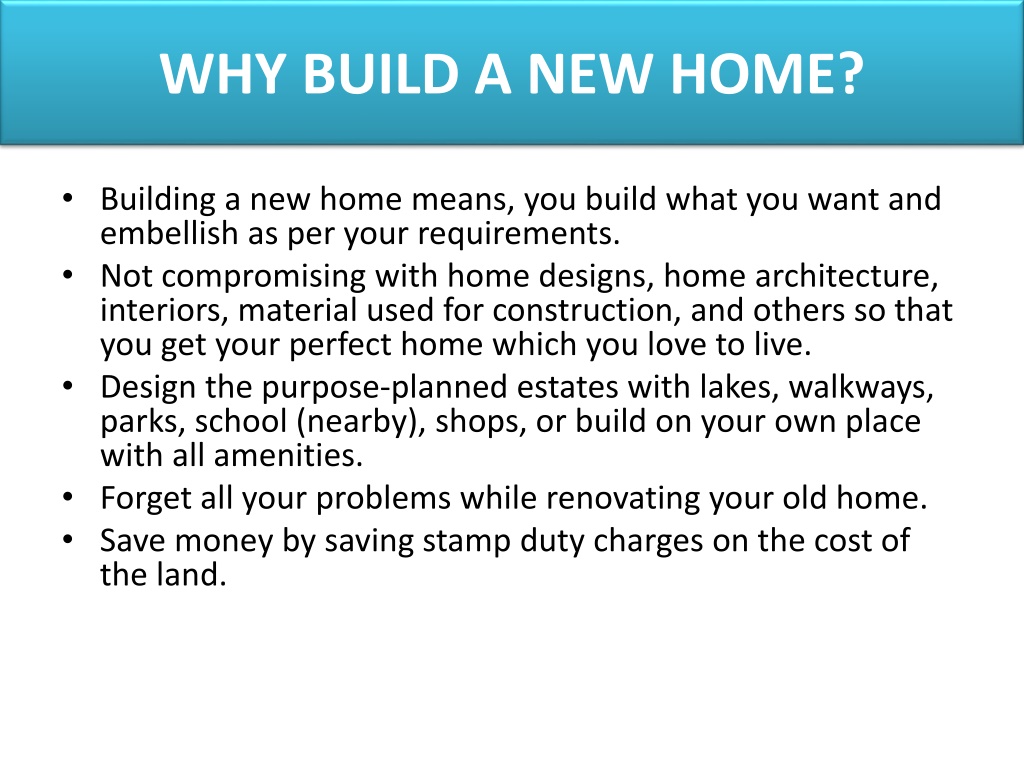 WHY BUILD A NEW HOME?

• Building a new home means, you build what you want and embellish as per your requirements.
• Not compromising with home designs, home architecture, interiors, material used for construction, and others so that you get your perfect home which you love to live.
• Design the purpose-planned estates with lakes, walkways, parks, school (nearby), shops, or build on your own place with all amenities.
• Forget all your problems while renovating your old home.
• Save money by saving stamp duty charges on the cost of the land.